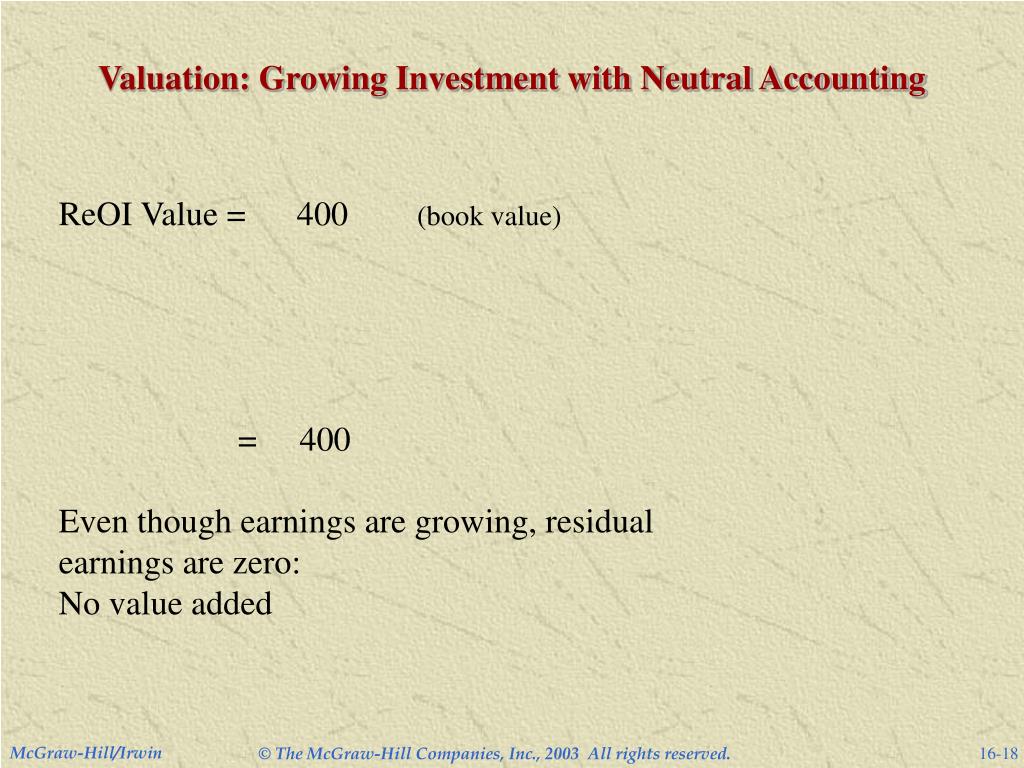 Valuation: Growing Investment with Neutral Accounting

ReOI Value = 400 (book value)

= 400

Even though earnings are growing, residual earnings are zero:
No value added

McGraw-Hill/Irwin

© The McGraw-Hill Companies, Inc., 2003 All rights reserved.

16-18